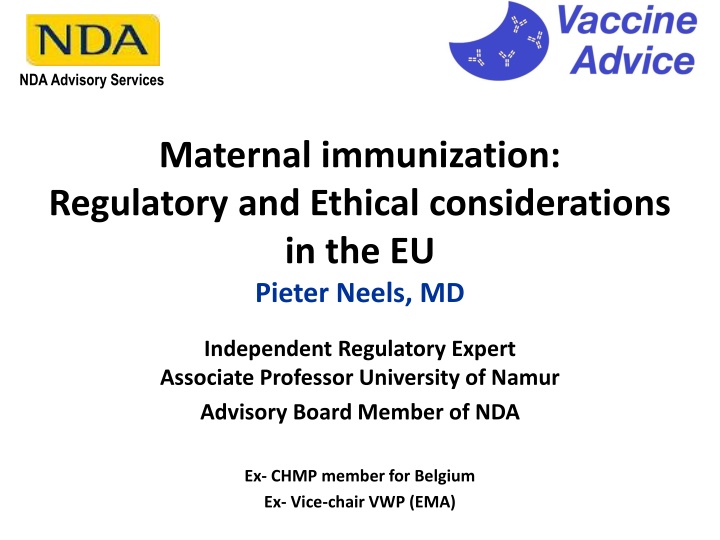 NDA
NDA Advisory Services

Vaccine Advice

Maternal immunization: Regulatory and Ethical considerations in the EU

Pieter Neels, MD

Independent Regulatory Expert
Associate Professor University of Namur
Advisory Board Member of NDA

Ex- CHMP member for Belgium
Ex- Vice-chair VWP (EMA)